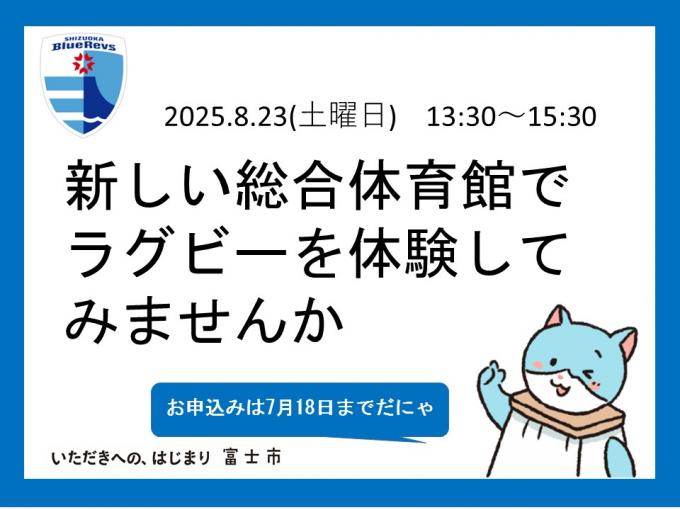 SHIZUOKA
BlueRevs

2025.8.23(土曜日)　13:30～15:30

新しい総合体育館でラグビーを体験してみませんか

お申込みは7月18日までだにゃ

いただきへの、はじまり　富士市